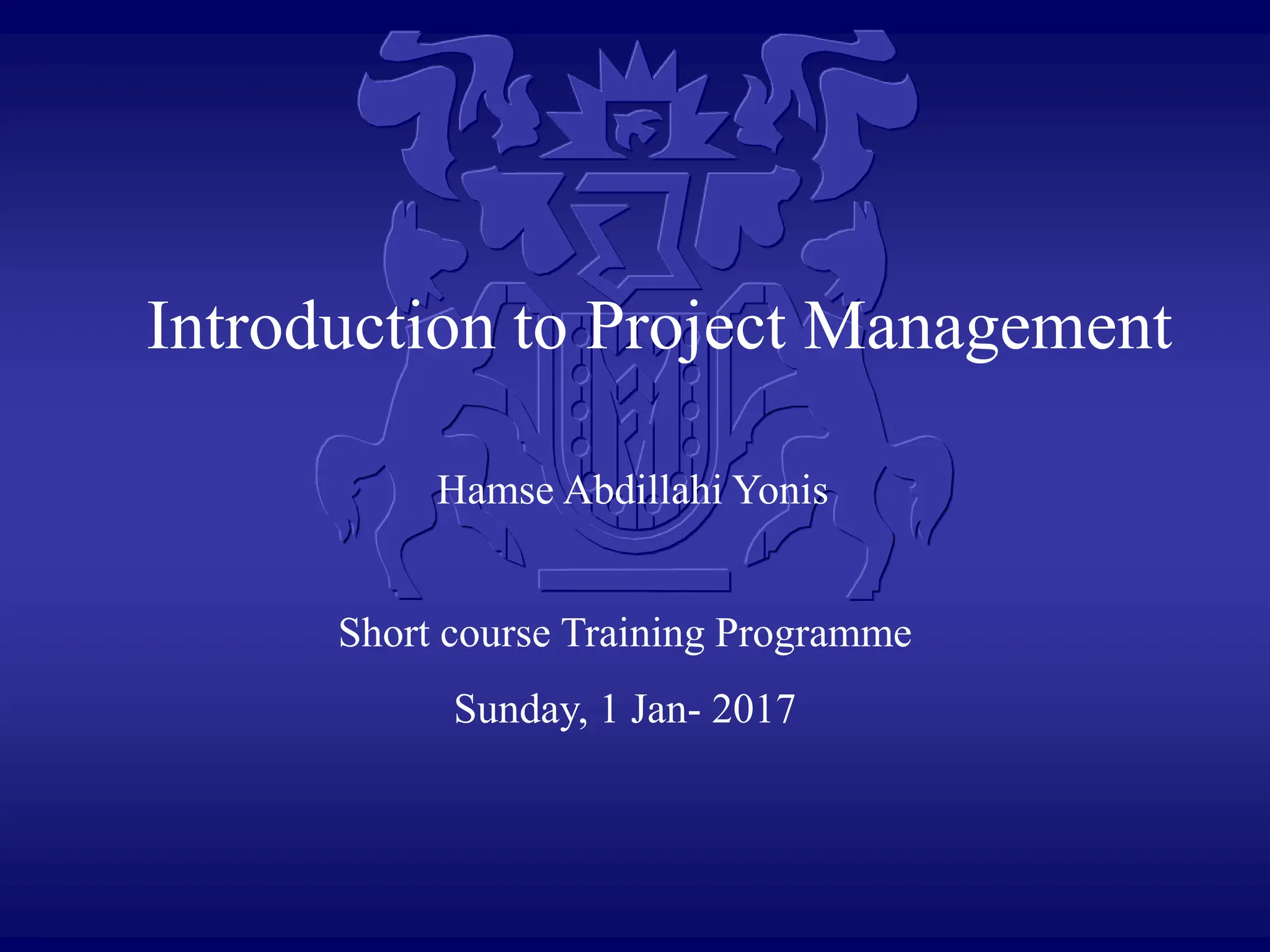 Introduction to Project Management

Hamse Abdillahi Yonis

Short course Training Programme

Sunday, 1 Jan- 2017